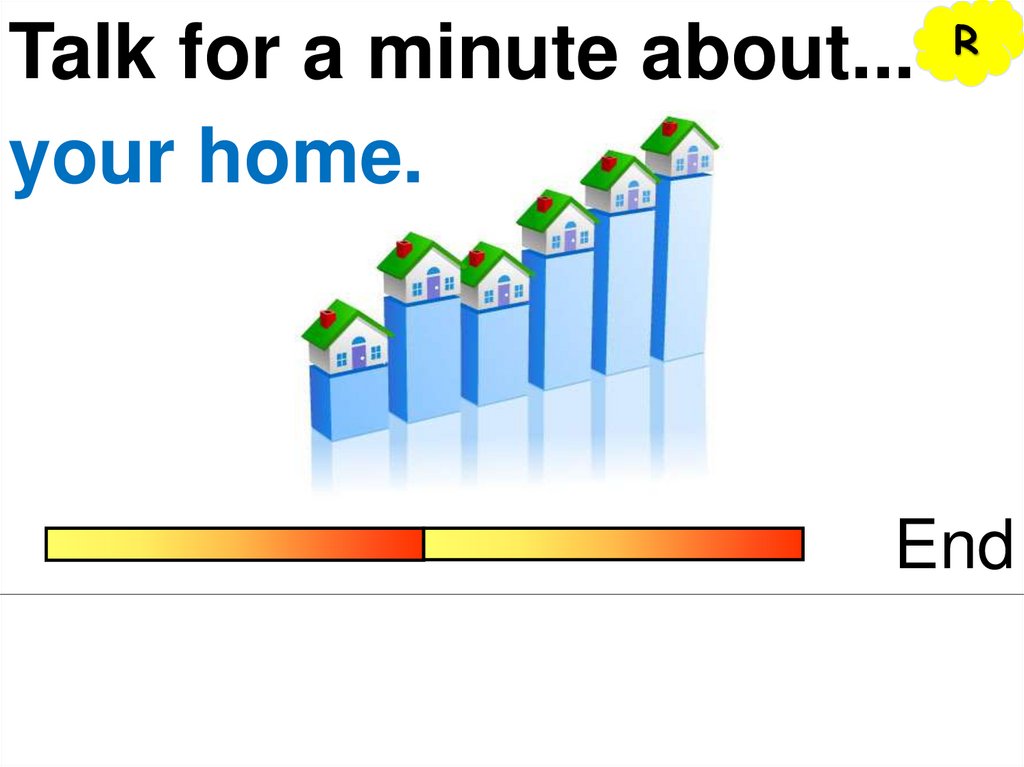 Talk for a minute about...
R
your home.

End